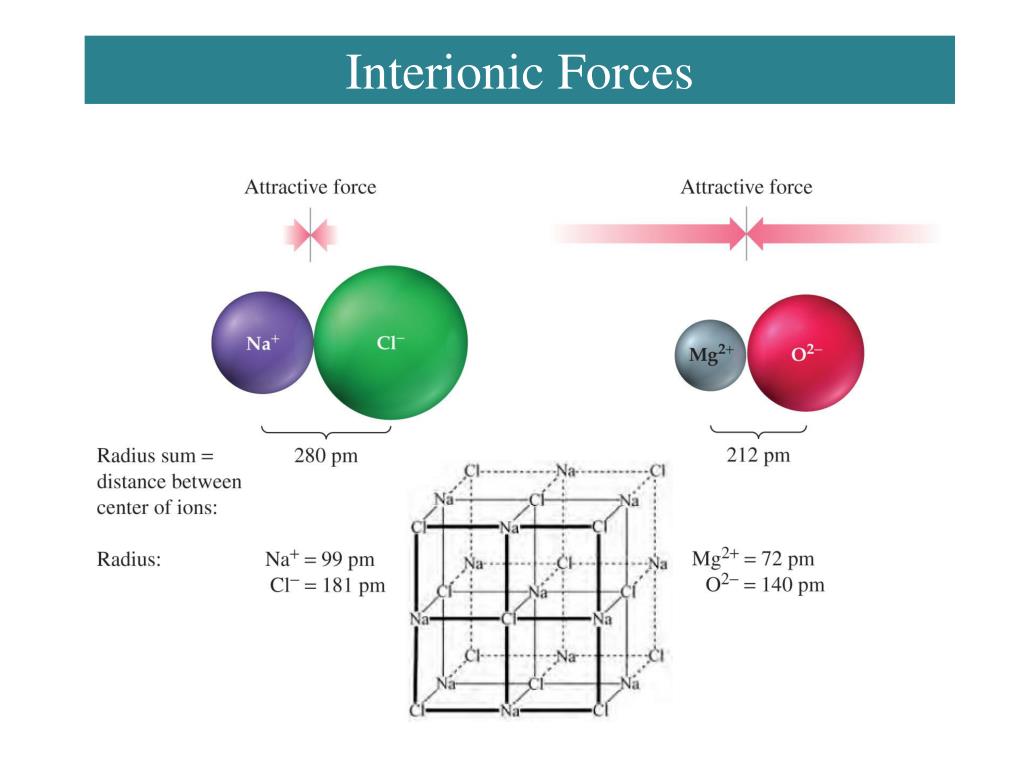 Interionic Forces

Attractive force

Attractive force

$Na^+$

$Cl^-$

$Mg^{2+}$

$O^{2-}$

Radius sum = distance between center of ions:

280 pm

212 pm

Radius:

$Na^+ = 99$ pm
$Cl^- = 181$ pm

$Mg^{2+} = 72$ pm
$O^{2-} = 140$ pm

Cl Na Cl
Na Cl Na
Cl Na Cl
Na Cl Na
Cl Na Cl
Na Cl Na
Cl Na Cl
Na Cl Na
Cl Na Cl